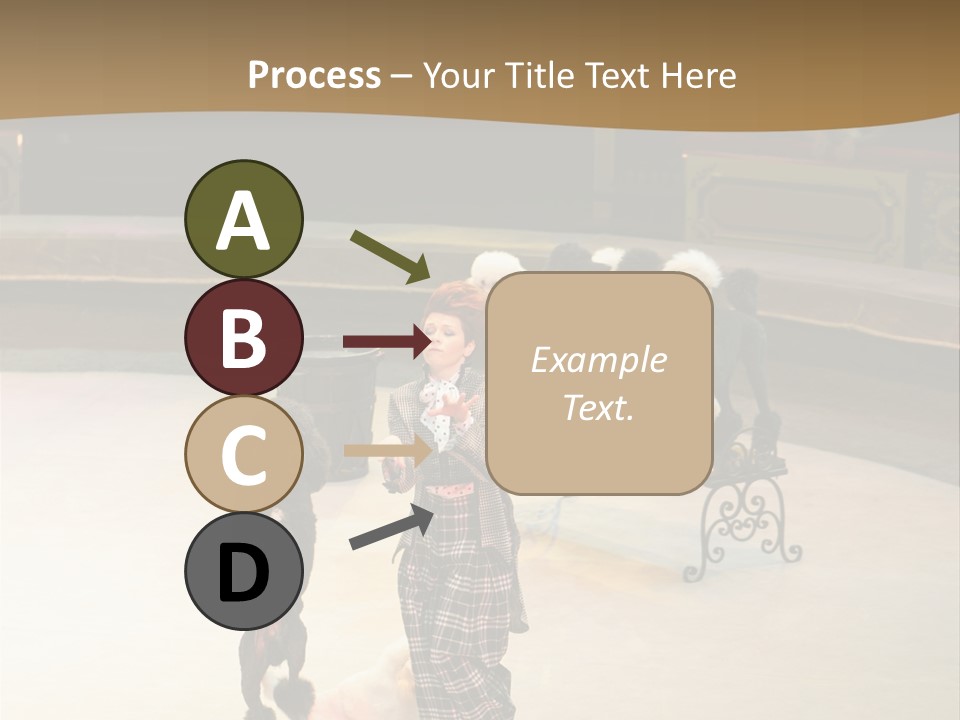 Process – Your Title Text Here

A

B

C

D

Example Text.